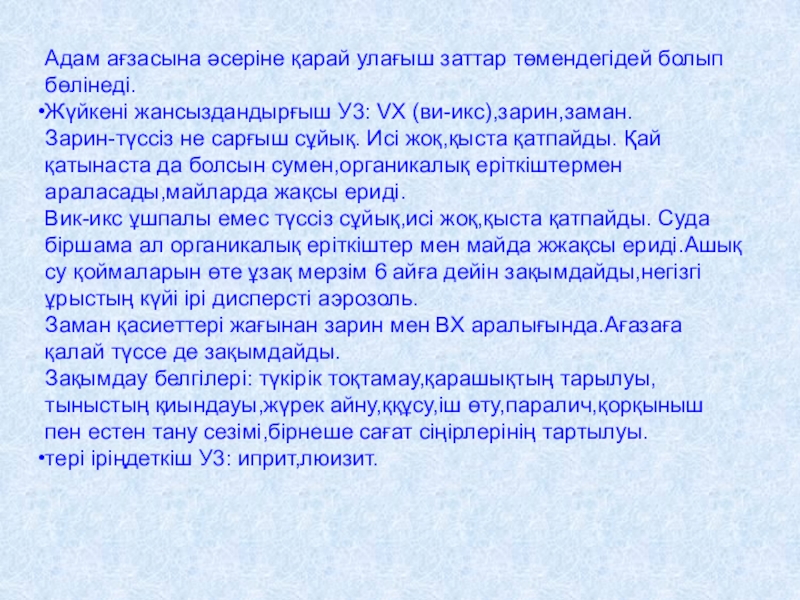 Адам ағзасына әсеріне қарай улағыш заттар төмендегідей болып бөлінеді.

•Жүйкені жансыздандырғыш УЗ: VX (ви-икс),зарин,заман.
Зарин-түссіз не сарғыш сұйық. Исі жоқ,қыста қатпайды. Қай қатынаста да болсын сумен,органикалық еріткіштермен араласады,майларда жақсы ериді.
Вик-икс ұшпалы емес түссіз сұйық,исі жоқ,қыста қатпайды. Суда біршама ал органикалық еріткіштер мен майда жжақсы ериді.Ашық су қоймаларын өте ұзақ мерзім 6 айға дейін зақымдайды,негізгі ұрыстың күйі ірі дисперсті аэрозоль.
Заман қасиеттері жағынан зарин мен ВХ аралығында.Ағазаға қалай түссе де зақымдайды.
Зақымдау белгілері: түкірік тоқтамау,қарашықтың тарылуы, тыныстың қиындауы,жүрек айну,құсу,іш өту,паралич,қорқыныш пен естен тану сезімі,бірнеше сағат сіңірлерінің тартылуы.

•тері іріңдеткіш УЗ: иприт,люизит.